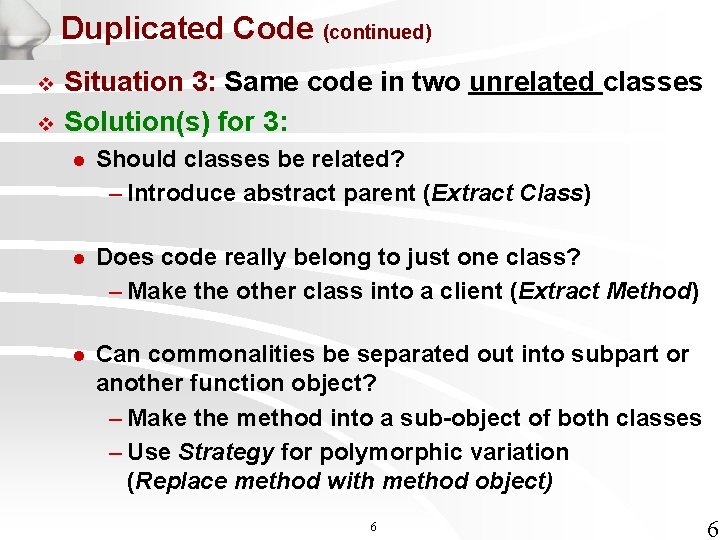 Duplicated Code (continued)

❖ Situation 3: Same code in two unrelated classes

❖ Solution(s) for 3:

● Should classes be related?

– Introduce abstract parent (Extract Class)

● Does code really belong to just one class?

– Make the other class into a client (Extract Method)

● Can commonalities be separated out into subpart or another function object?

– Make the method into a sub-object of both classes

– Use Strategy for polymorphic variation (Replace method with method object)

6

6